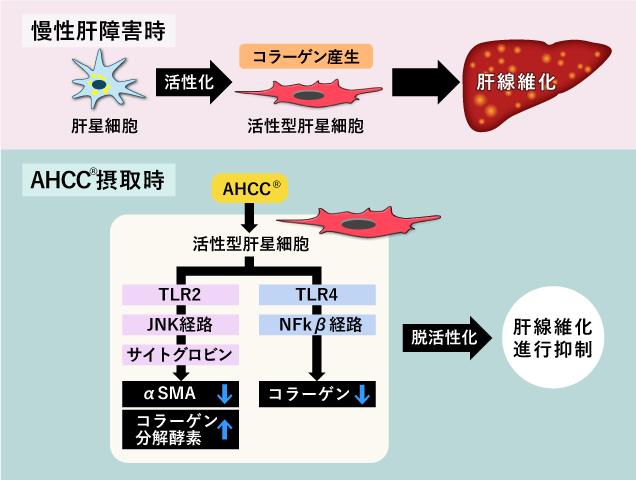 慢性肝障害時

肝星細胞

活性化

コラーゲン産生

活性型肝星細胞

肝線維化

AHCC®摂取時

AHCC®

活性型肝星細胞

TLR2

JNK経路

サイトグロビン

αSMA ↓

コラーゲン分解酵素 ↑

TLR4

NFkβ経路

コラーゲン ↓

脱活性化

肝線維化進行抑制